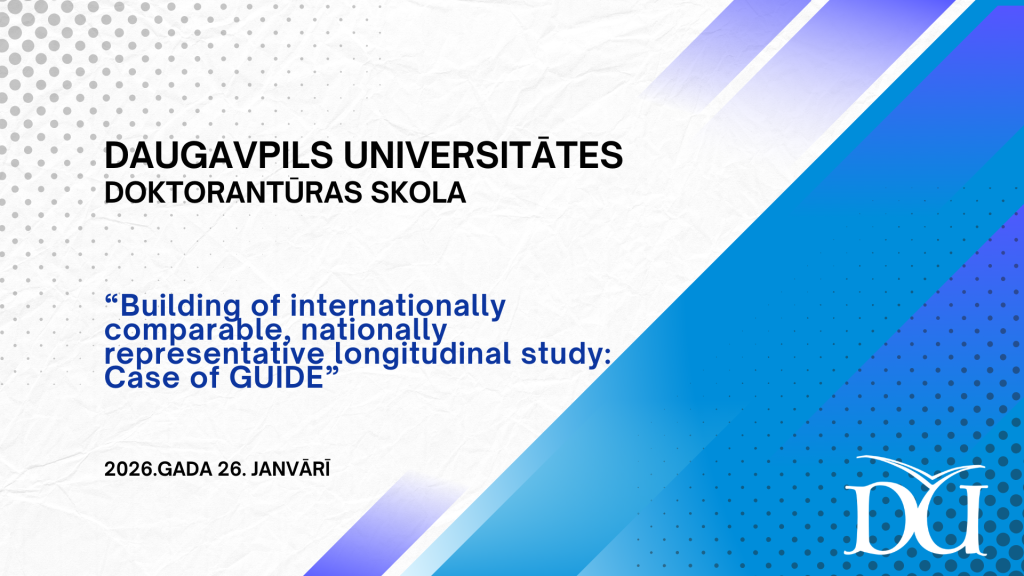 DAUGAVPILS UNIVERSITĀTES
DOKTORANTŪRAS SKOLA

“Building of internationally comparable, nationally representative longitudinal study: Case of GUIDE”

2026.GADA 26. JANVĀRĪ

DU